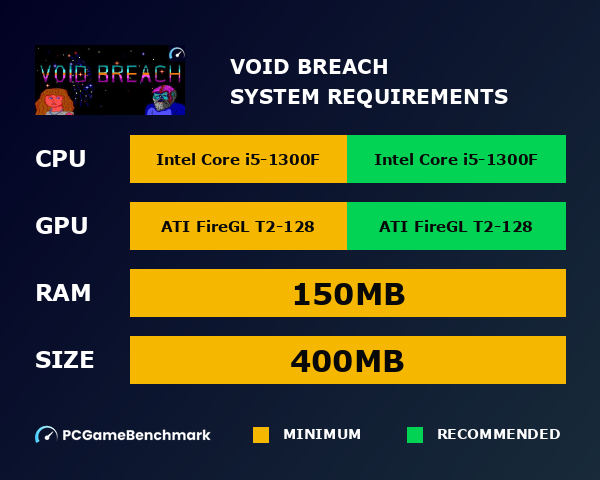 VOID BREACH

VOID BREACH
SYSTEM REQUIREMENTS

CPU Intel Core i5-1300F Intel Core i5-1300F

GPU ATI FireGL T2-128 ATI FireGL T2-128

RAM 150MB

SIZE 400MB

PCGameBenchmark MINIMUM RECOMMENDED